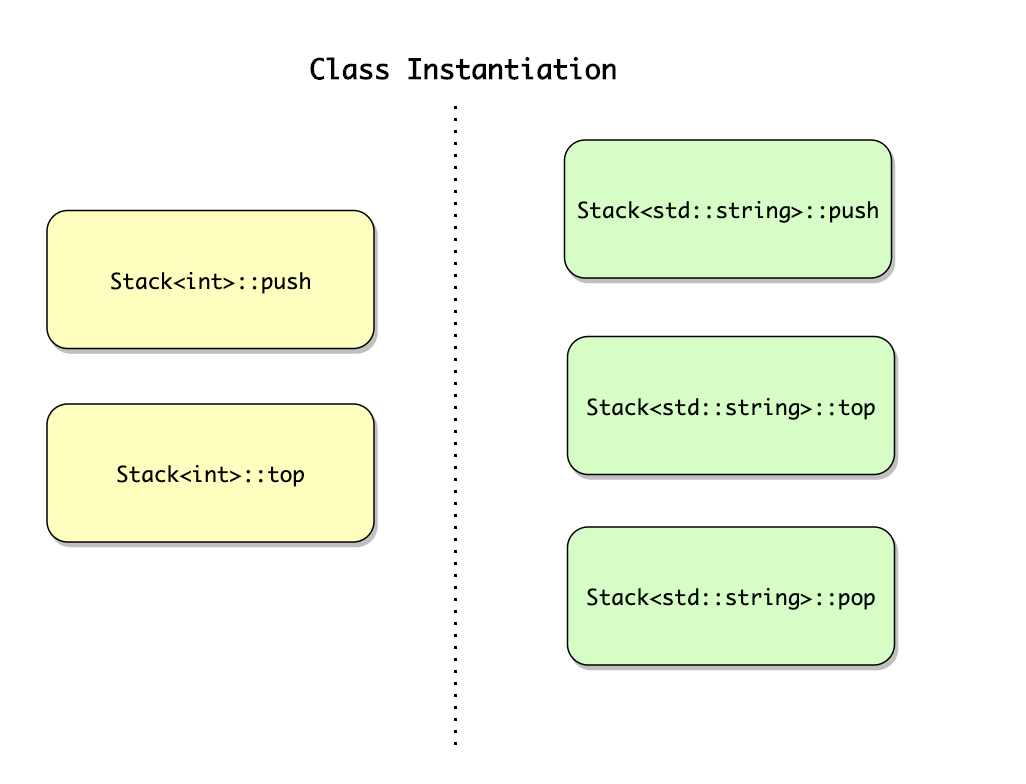 Class Instantiation

Stack<int>::push

Stack<int>::top

Stack<std::string>::push

Stack<std::string>::top

Stack<std::string>::pop